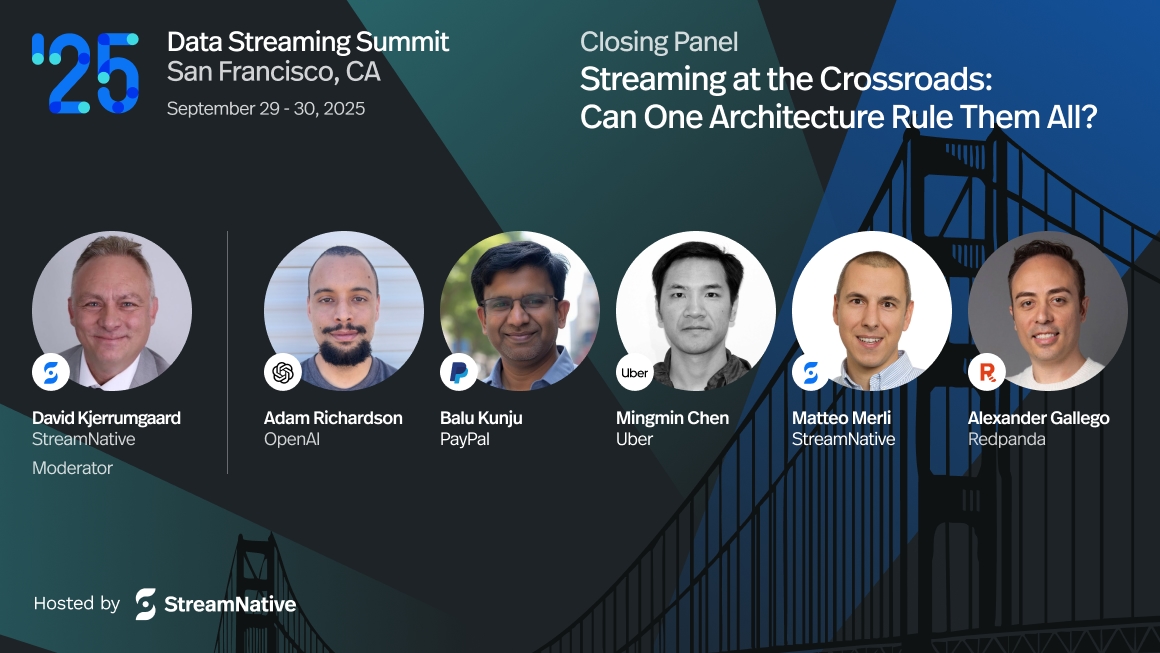 '25

Data Streaming Summit
San Francisco, CA
September 29 - 30, 2025

Closing Panel
Streaming at the Crossroads: Can One Architecture Rule Them All?

David Kjerrumgaard
StreamNative
Moderator

Adam Richardson
OpenAI

Balu Kunju
PayPal

Uber
Mingmin Chen
Uber

Matteo Merli
StreamNative

Alexander Gallego
Redpanda

Hosted by StreamNative